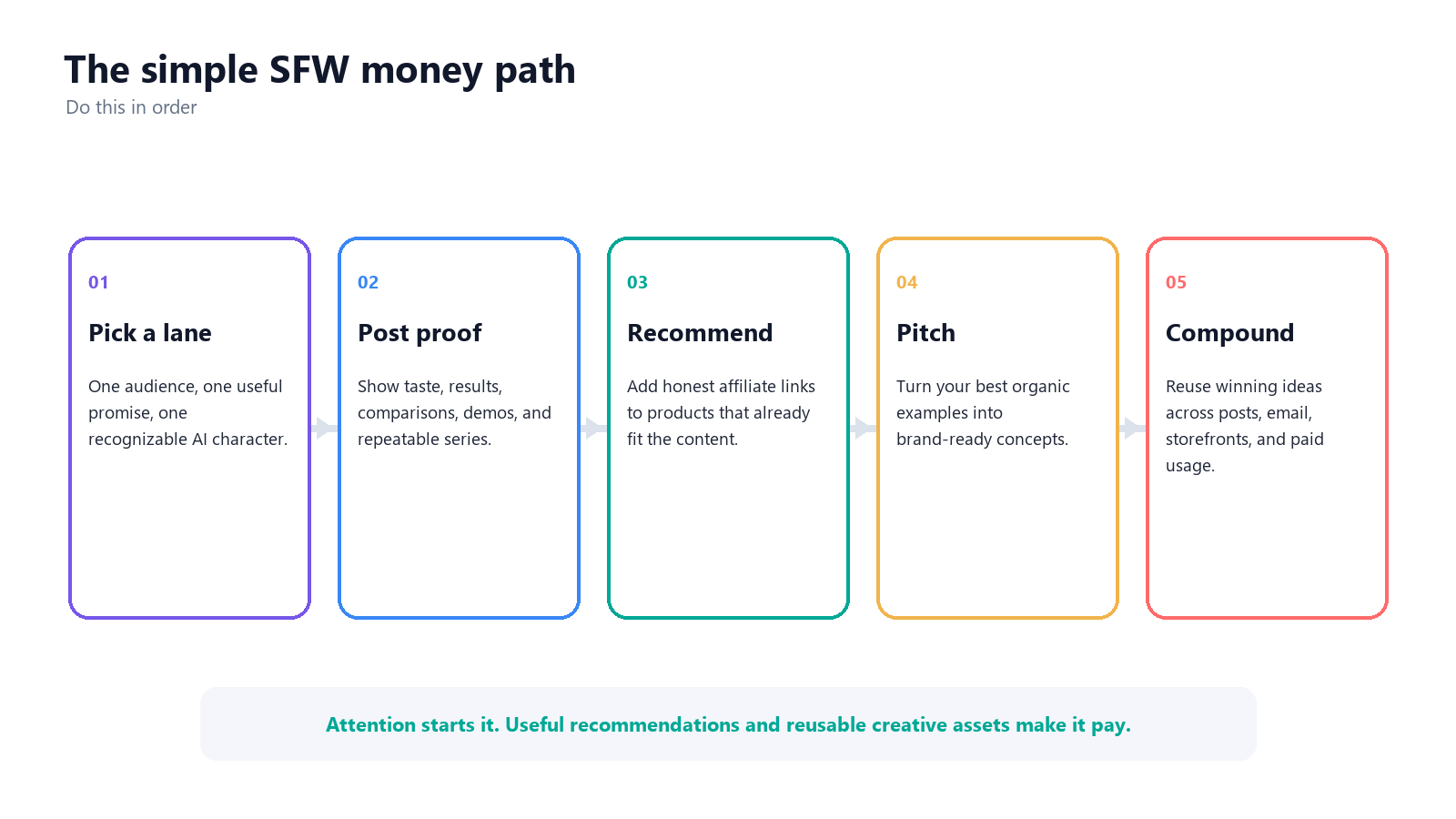 The simple SFW money path
Do this in order

01
Pick a lane
One audience, one useful promise, one recognizable AI character.

02
Post proof
Show taste, results, comparisons, demos, and repeatable series.

03
Recommend
Add honest affiliate links to products that already fit the content.

04
Pitch
Turn your best organic examples into brand-ready concepts.

05
Compound
Reuse winning ideas across posts, email, storefronts, and paid usage.

Attention starts it. Useful recommendations and reusable creative assets make it pay.